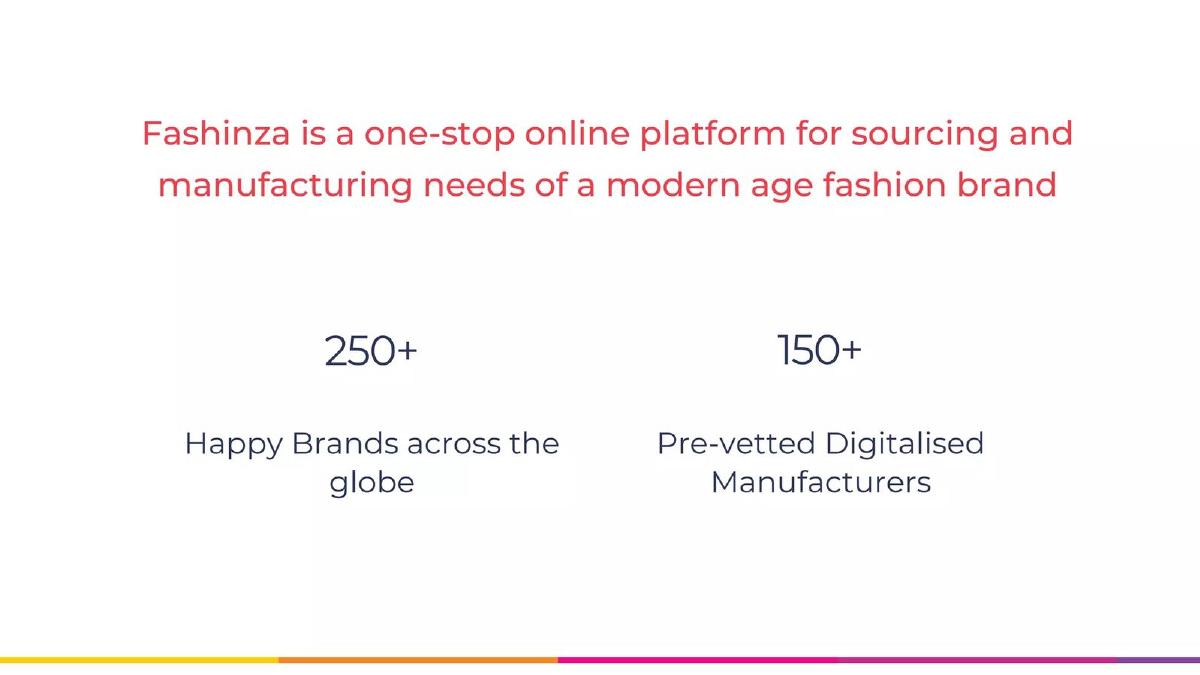 Fashinza is a one-stop online platform for sourcing and manufacturing needs of a modern age fashion brand

250+

Happy Brands across the globe

150+

Pre-vetted Digitalised Manufacturers